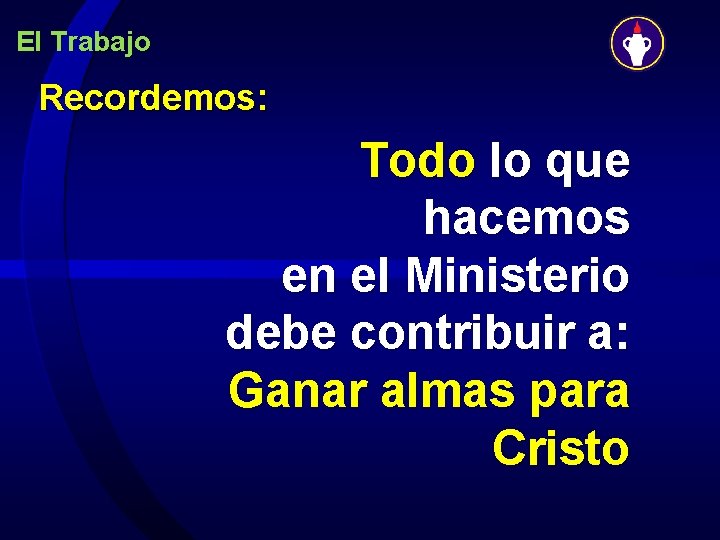 El Trabajo

Recordemos:

Todo lo que hacemos en el Ministerio debe contribuir a: Ganar almas para Cristo